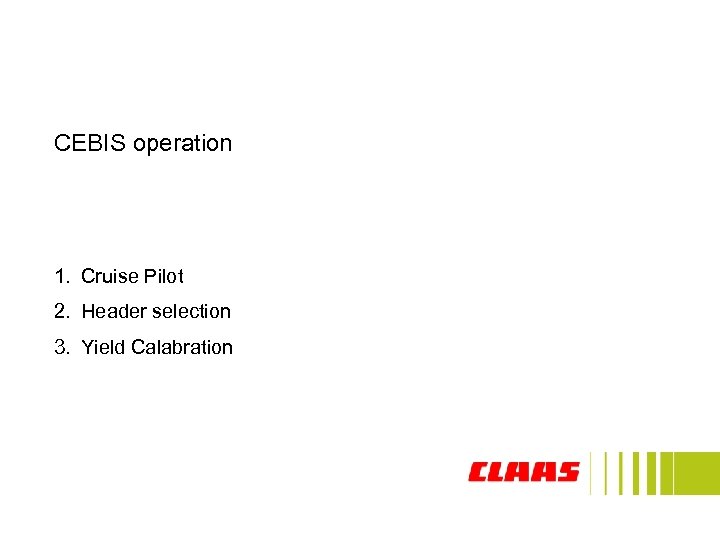 CEBIS operation

1. Cruise Pilot
2. Header selection
3. Yield Calabration

CLAAS